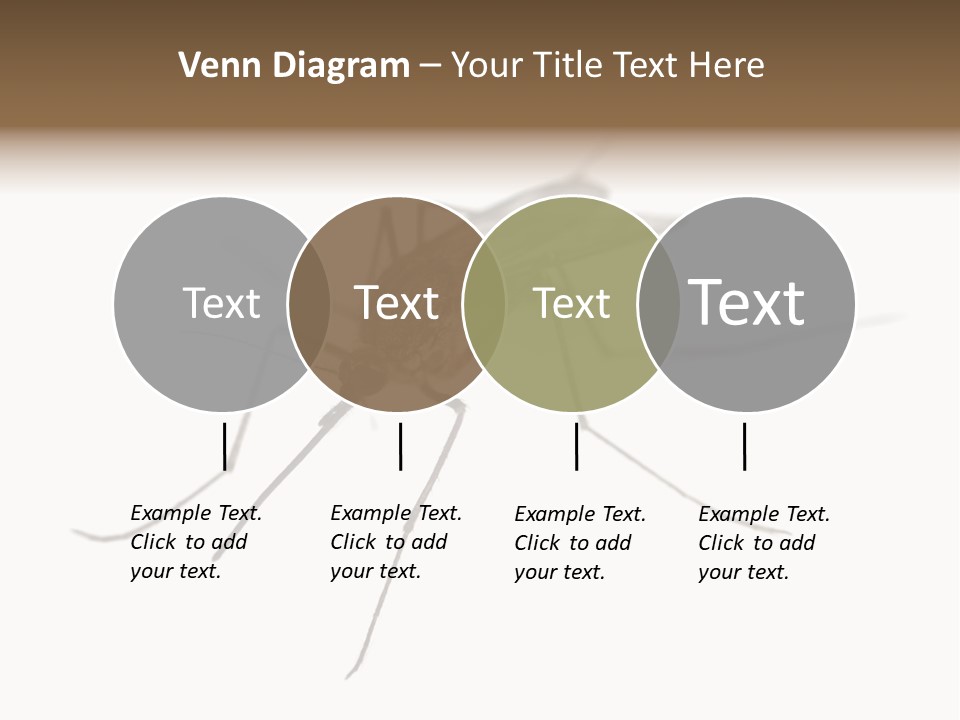 Venn Diagram – Your Title Text Here

Text

Text

Text

Text

Example Text. Click to add your text.

Example Text. Click to add your text.

Example Text. Click to add your text.

Example Text. Click to add your text.